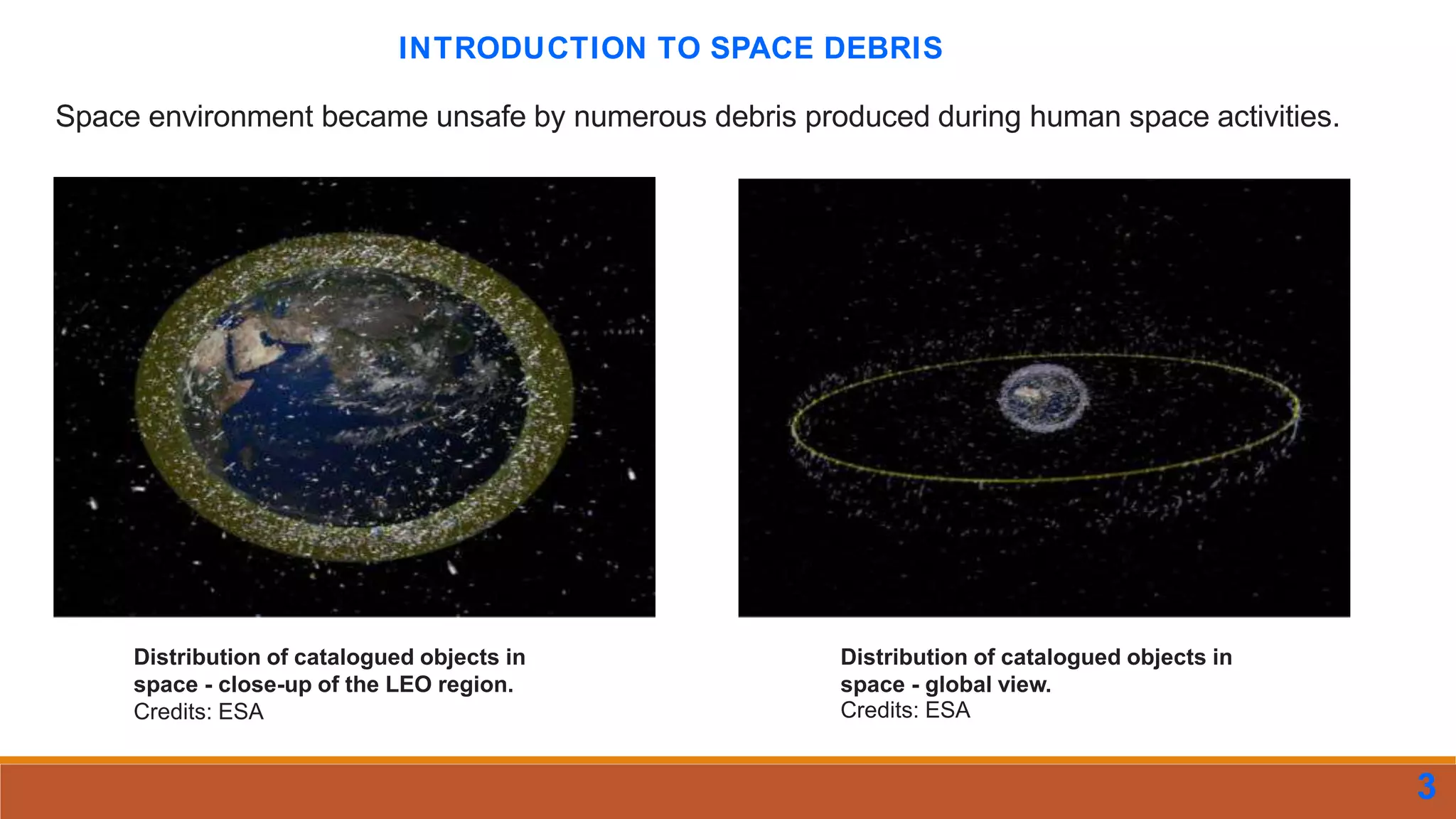 INTRODUCTION TO SPACE DEBRIS

Space environment became unsafe by numerous debris produced during human space activities.

Distribution of catalogued objects in space - close-up of the LEO region.
Credits: ESA

Distribution of catalogued objects in space - global view.
Credits: ESA

3